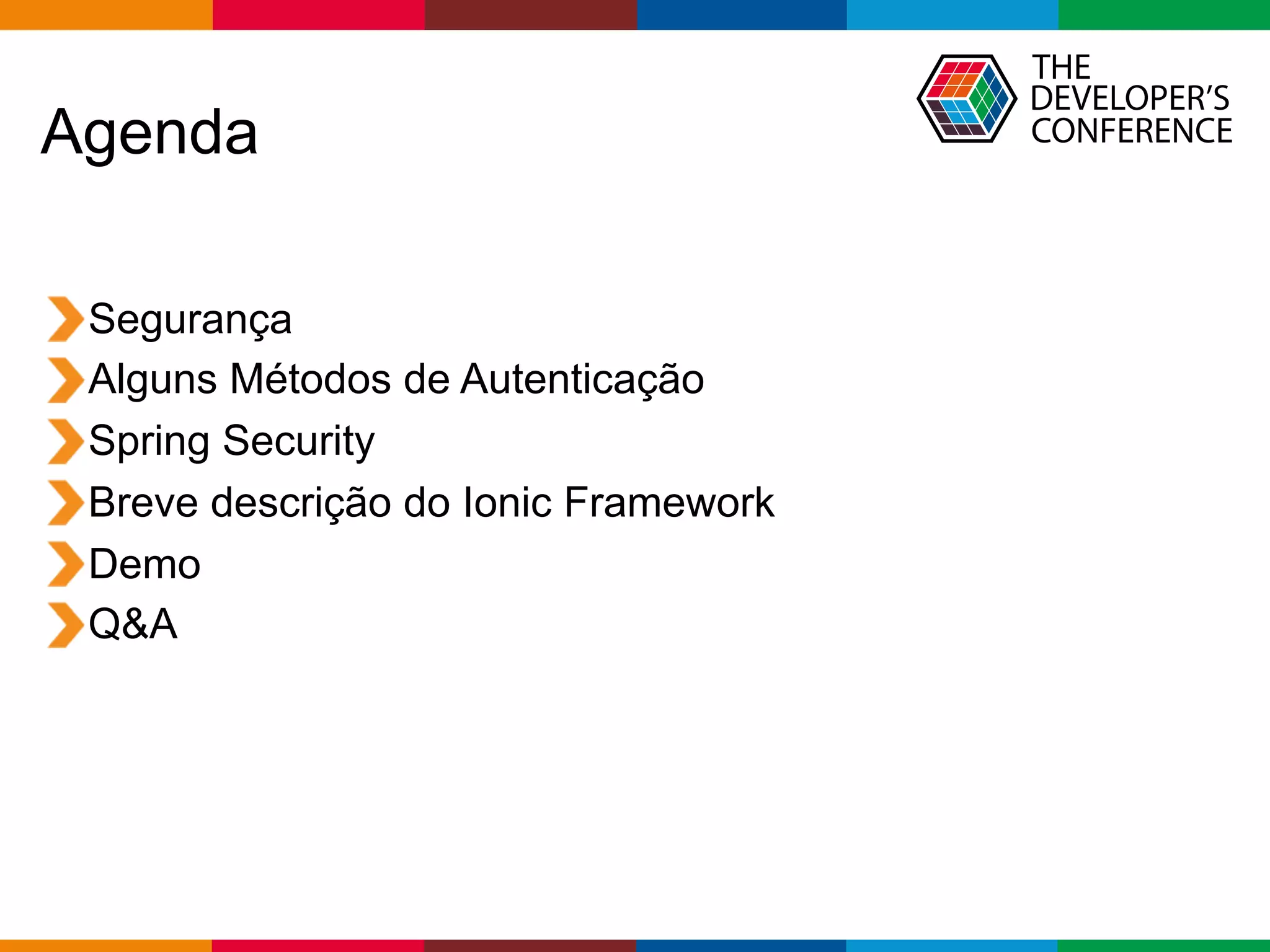 Agenda

THE DEVELOPER'S CONFERENCE

Segurança
Alguns Métodos de Autenticação
Spring Security
Breve descrição do Ionic Framework
Demo
Q&A